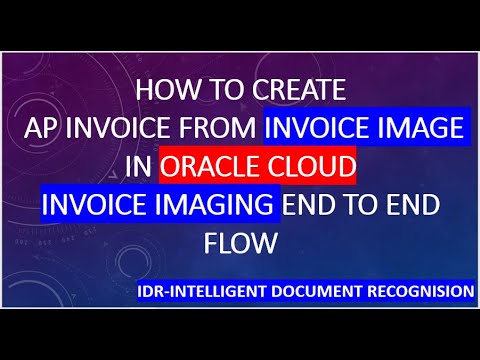 HOW TO CREATE
AP INVOICE FROM INVOICE IMAGE
IN ORACLE CLOUD
INVOICE IMAGING END TO END
FLOW

IDR-INTELLIGENT DOCUMENT RECOGNISION